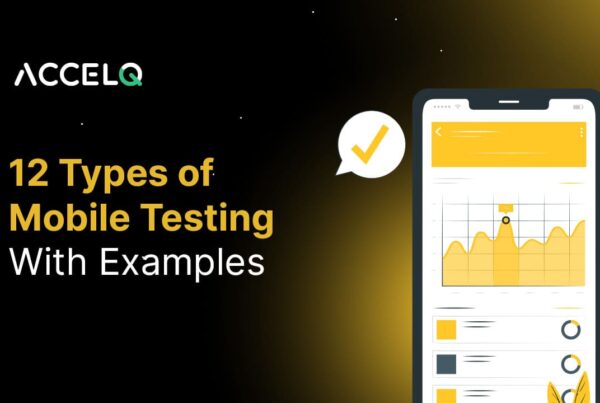 ACCELQ

12 Types of Mobile Testing With Examples